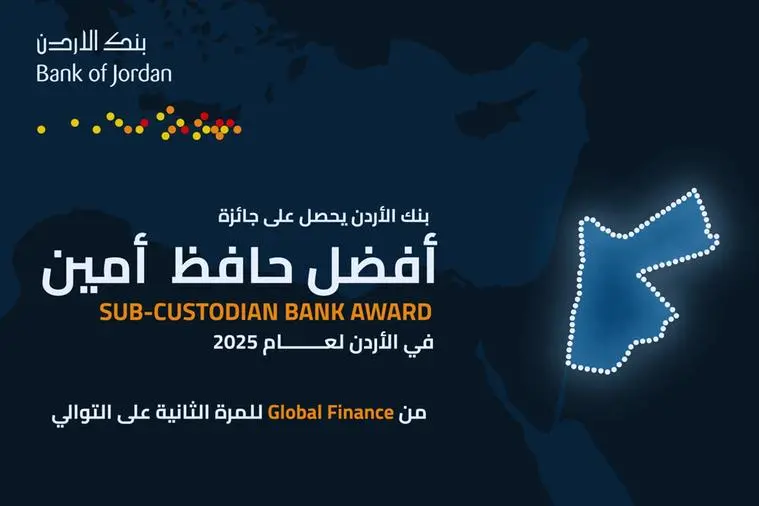 بنك الاردن
Bank of Jordan

بنك الأردن يحصل على جائزة
أفضل حافظ أمين
SUB-CUSTODIAN BANK AWARD
في الأردن لعام 2025

من Global Finance للمرة الثانية على التوالي